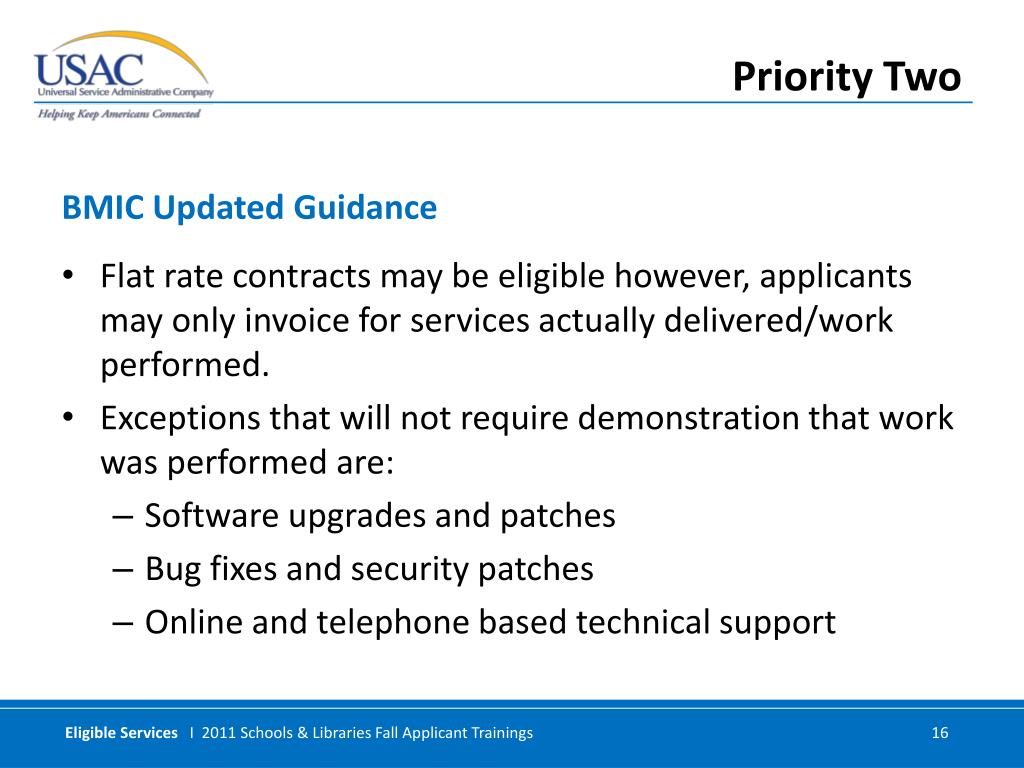 USAC
Universal Service Administrative Company
Helping Keep Americans Connected

Priority Two

BMIC Updated Guidance

• Flat rate contracts may be eligible however, applicants may only invoice for services actually delivered/work performed.
• Exceptions that will not require demonstration that work was performed are:
– Software upgrades and patches
– Bug fixes and security patches
– Online and telephone based technical support

Eligible Services I 2011 Schools & Libraries Fall Applicant Trainings 16